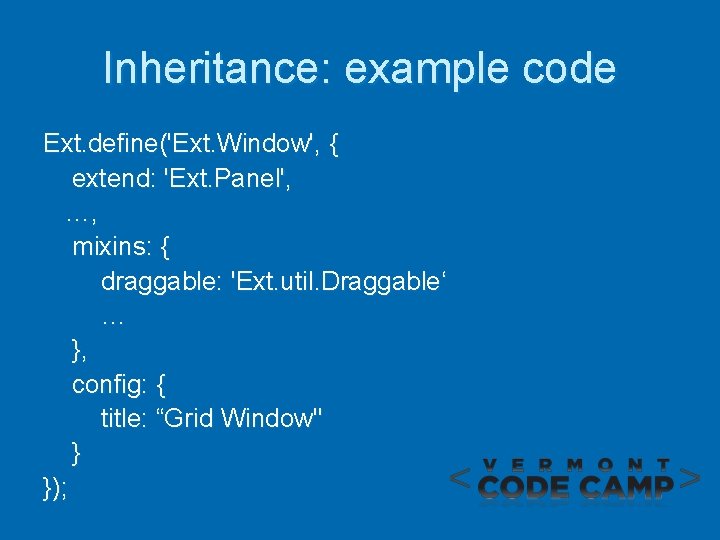 Inheritance: example code

Ext.define('Ext.Window', {
extend: 'Ext.Panel',
…,
mixins: {
draggable: 'Ext.util.Draggable‘
…
},
config: {
title: “Grid Window"
}
});

< VERMONT CODE CAMP >